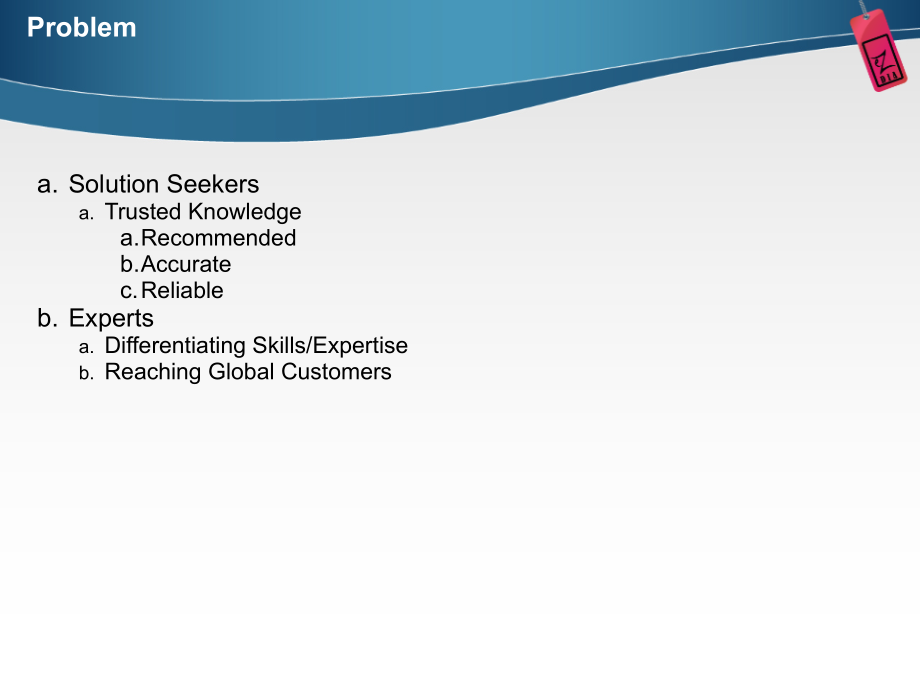 Problem

a. Solution Seekers
a. Trusted Knowledge
a. Recommended
b. Accurate
c. Reliable
b. Experts
a. Differentiating Skills/Expertise
b. Reaching Global Customers